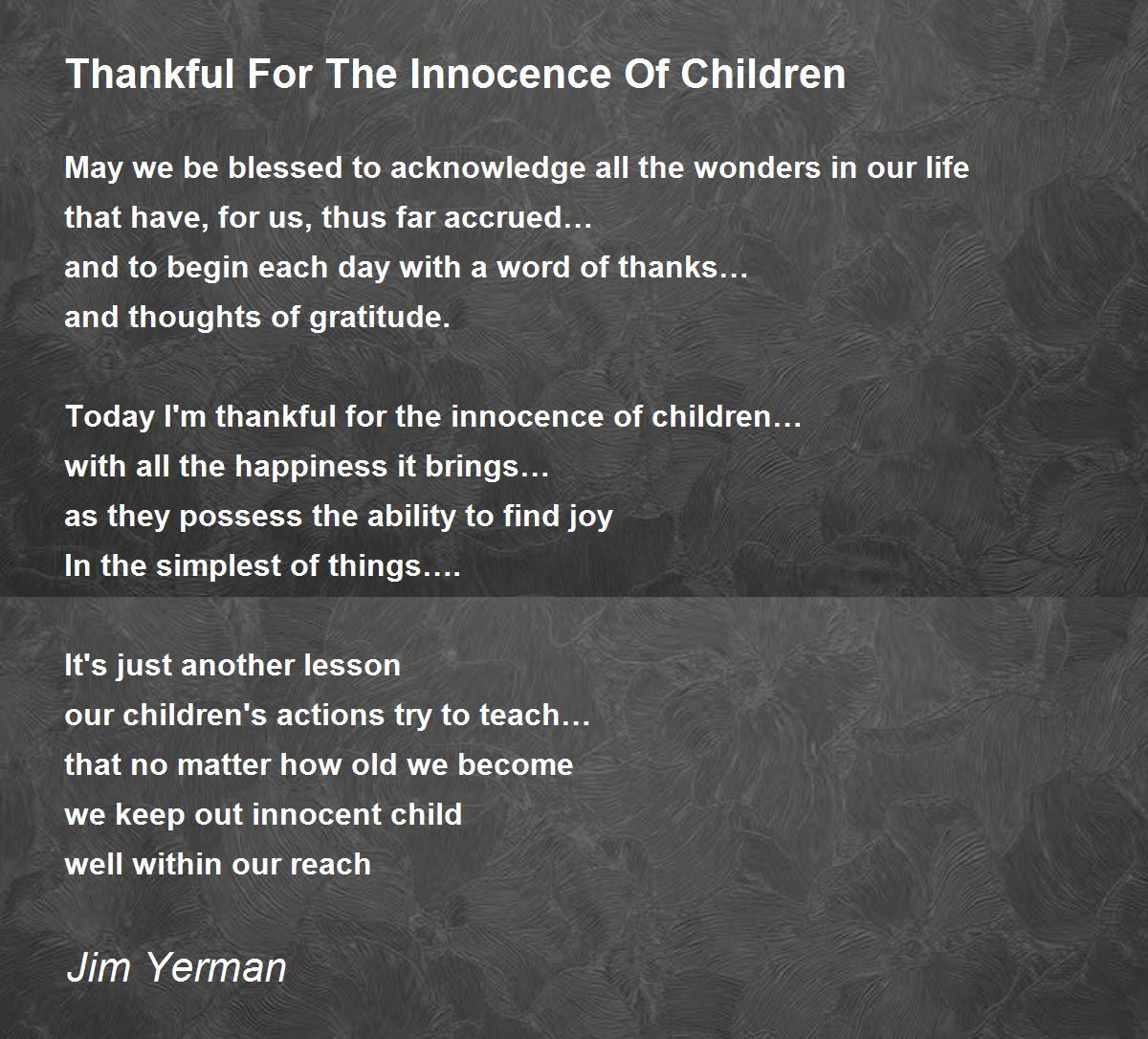 Thankful For The Innocence Of Children

May we be blessed to acknowledge all the wonders in our life
that have, for us, thus far accrued…
and to begin each day with a word of thanks…
and thoughts of gratitude.

Today I'm thankful for the innocence of children…
with all the happiness it brings…
as they possess the ability to find joy
In the simplest of things….

It's just another lesson
our children's actions try to teach…
that no matter how old we become
we keep out innocent child
well within our reach

Jim Yerman